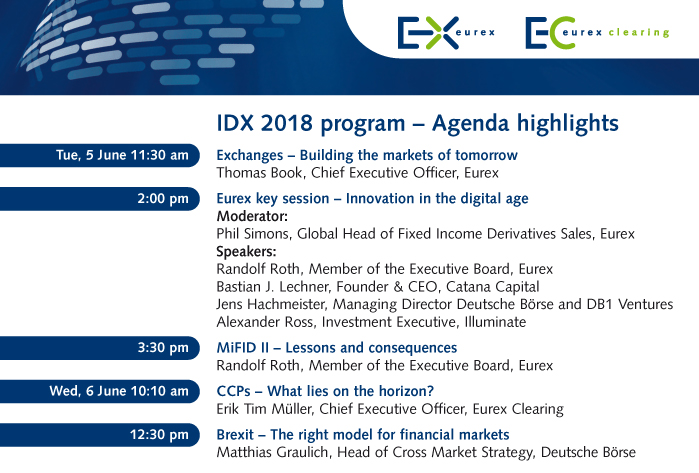 EX eurex EC eurex clearing

IDX 2018 program – Agenda highlights

Tue, 5 June 11:30 am
Exchanges – Building the markets of tomorrow
Thomas Book, Chief Executive Officer, Eurex

2:00 pm
Eurex key session – Innovation in the digital age
Moderator:
Phil Simons, Global Head of Fixed Income Derivatives Sales, Eurex
Speakers:
Randolf Roth, Member of the Executive Board, Eurex
Bastian J. Lechner, Founder & CEO, Catana Capital
Jens Hachmeister, Managing Director Deutsche Börse and DB1 Ventures
Alexander Ross, Investment Executive, Illuminate

3:30 pm
MiFID II – Lessons and consequences
Randolf Roth, Member of the Executive Board, Eurex

Wed, 6 June 10:10 am
CCPs – What lies on the horizon?
Erik Tim Müller, Chief Executive Officer, Eurex Clearing

12:30 pm
Brexit – The right model for financial markets
Matthias Graulich, Head of Cross Market Strategy, Deutsche Börse